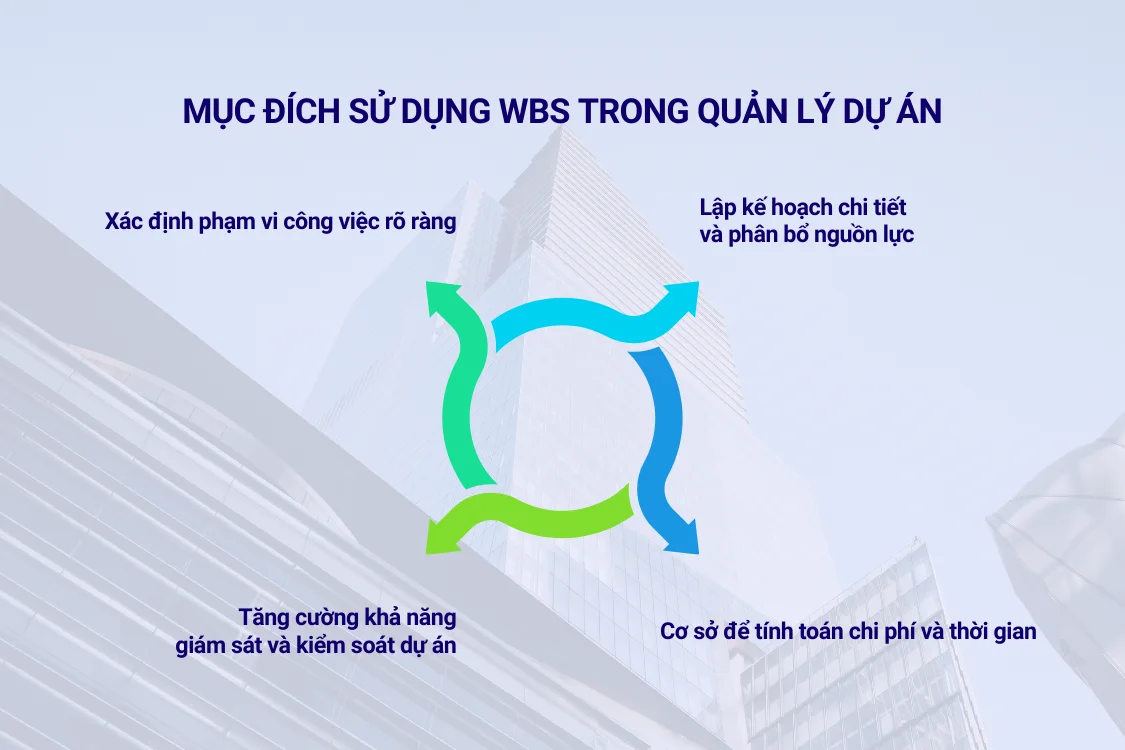 MỤC ĐÍCH SỬ DỤNG WBS TRONG QUẢN LÝ DỰ ÁN

Xác định phạm vi công việc rõ ràng

Lập kế hoạch chi tiết và phân bổ nguồn lực

Tăng cường khả năng giám sát và kiểm soát dự án

Cơ sở để tính toán chi phí và thời gian